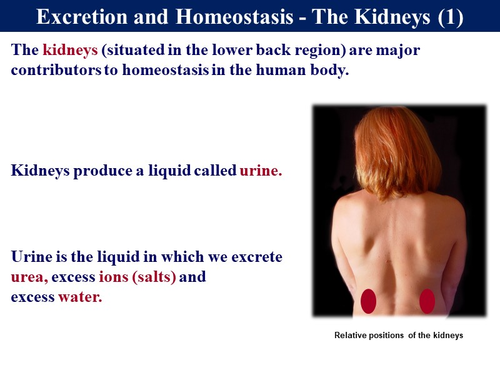 Excretion and Homeostasis - The Kidneys (1)

The kidneys (situated in the lower back region) are major contributors to homeostasis in the human body.

Kidneys produce a liquid called urine.

Urine is the liquid in which we excrete urea, excess ions (salts) and excess water.

Relative positions of the kidneys